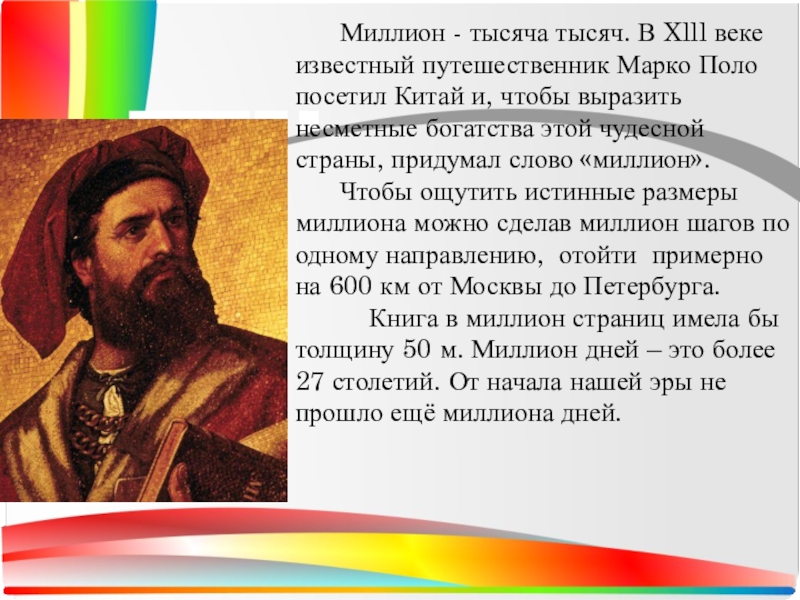 Миллион - тысяча тысяч. В Xlll веке известный путешественник Марко Поло посетил Китай и, чтобы выразить несметные богатства этой чудесной страны, придумал слово «миллион».

Чтобы ощутить истинные размеры миллиона можно сделав миллион шагов по одному направлению, отойти примерно на 600 км от Москвы до Петербурга.

Книга в миллион страниц имела бы толщину 50 м. Миллион дней – это более 27 столетий. От начала нашей эры не прошло ещё миллиона дней.